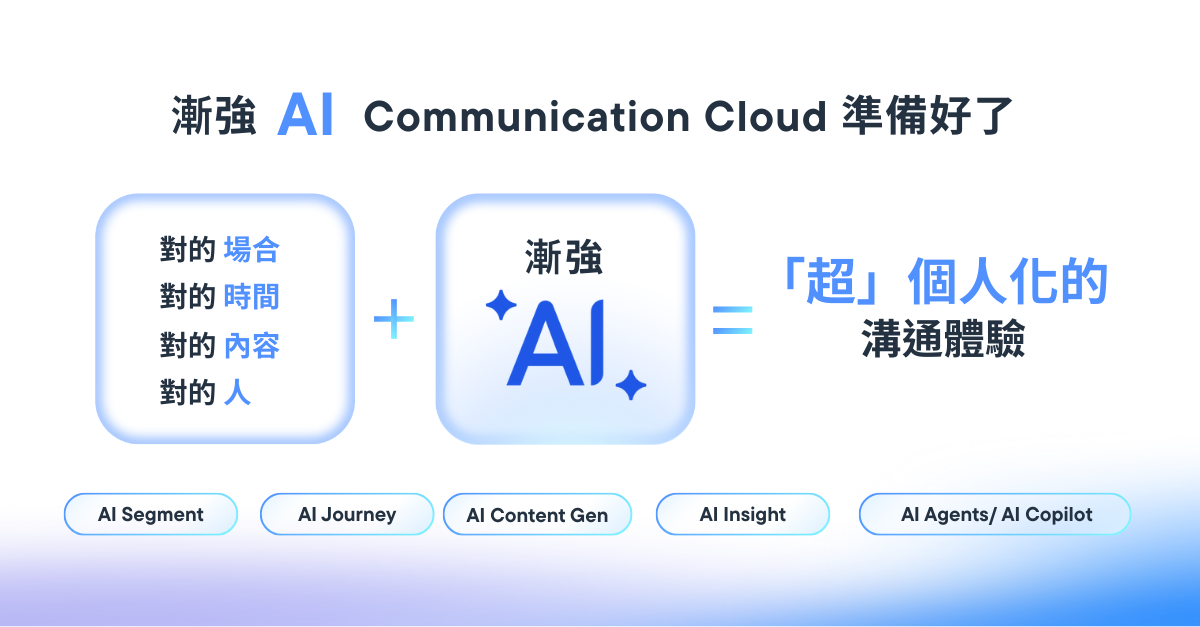 漸強 AI Communication Cloud 準備好了

對的 場合
對的 時間
對的 內容
對的 人

+

漸強
AI

=

「超」個人化的
溝通體驗

AI Segment
AI Journey
AI Content Gen
AI Insight
AI Agents/ AI Copilot